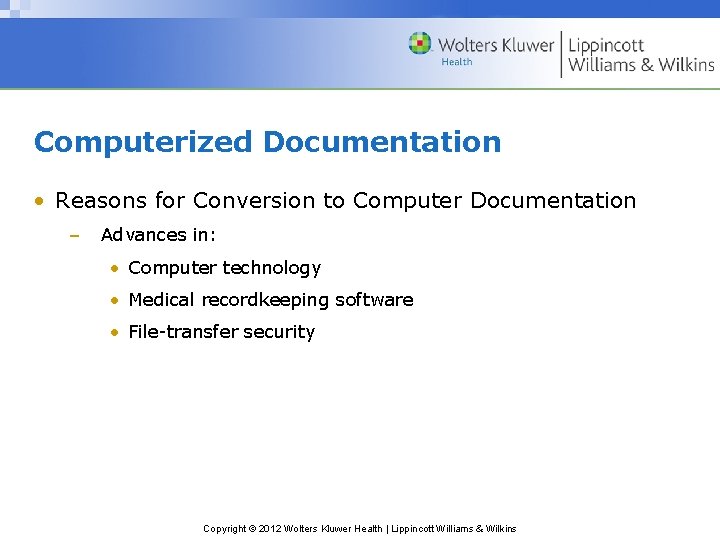 Wolters Kluwer Health | Lippincott Williams & Wilkins

Computerized Documentation

• Reasons for Conversion to Computer Documentation
– Advances in:
• Computer technology
• Medical recordkeeping software
• File-transfer security

Copyright © 2012 Wolters Kluwer Health | Lippincott Williams & Wilkins